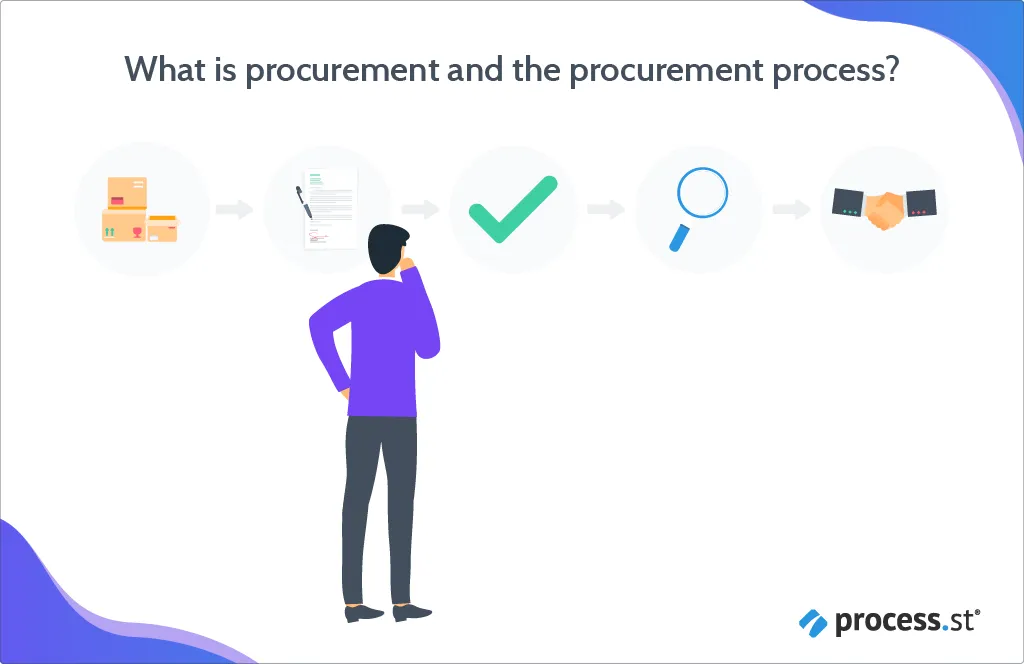 What is procurement and the procurement process?

process.st®